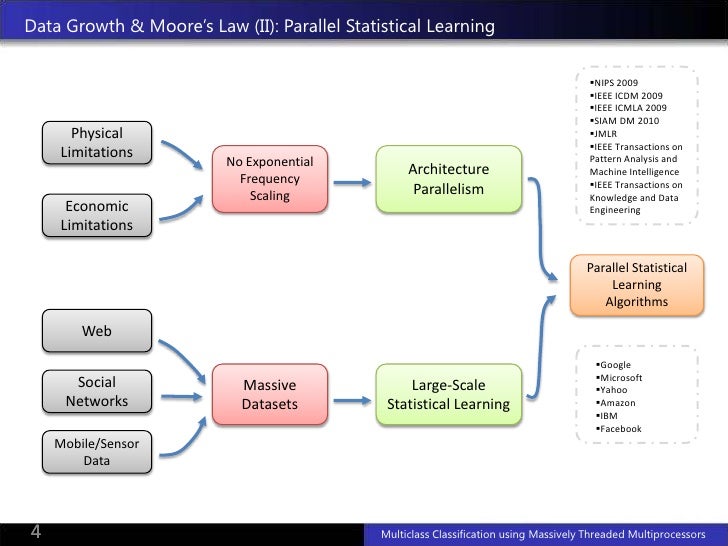 Data Growth & Moore's Law (II): Parallel Statistical Learning

Physical Limitations

Economic Limitations

No Exponential Frequency Scaling

Architecture Parallelism

▪NIPS 2009
▪IEEE ICDM 2009
▪IEEE ICMLA 2009
▪SIAM DM 2010
▪JMLR
▪IEEE Transactions on Pattern Analysis and Machine Intelligence
▪IEEE Transactions on Knowledge and Data Engineering

Parallel Statistical Learning Algorithms

Web

Social Networks

Mobile/Sensor Data

Massive Datasets

Large-Scale Statistical Learning

▪Google
▪Microsoft
▪Yahoo
▪Amazon
▪IBM
▪Facebook

4

Multiclass Classification using Massively Threaded Multiprocessors